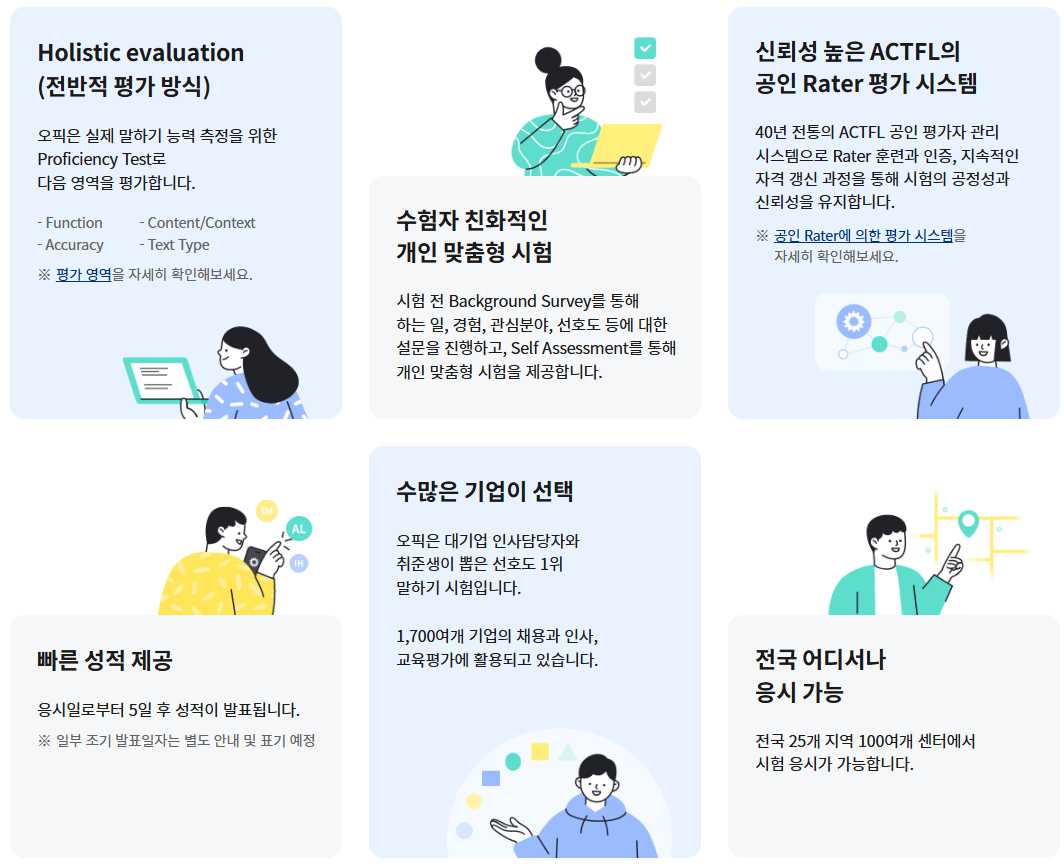 Holistic evaluation
(전반적 평가 방식)

오픽은 실제 말하기 능력 측정을 위한 Proficiency Test로
다음 영역을 평가합니다.

- Function
- Content/Context
- Accuracy
- Text Type

※ 평가 영역을 자세히 확인해보세요.

수험자 친화적인
개인 맞춤형 시험

시험 전 Background Survey를 통해 하는 일, 경험, 관심분야, 선호도 등에 대한 설문을 진행하고, Self Assessment를 통해 개인 맞춤형 시험을 제공합니다.

신뢰성 높은 ACTFL의
공인 Rater 평가 시스템

40년 전통의 ACTFL 공인 평가자 관리 시스템으로 Rater 훈련과 인증, 지속적인 자격 갱신 과정을 통해 시험의 공정성과 신뢰성을 유지합니다.

※ 공인 Rater에 의한 평가 시스템을 자세히 확인해보세요.

IM
AL
IH

빠른 성적 제공

응시일로부터 5일 후 성적이 발표됩니다.

※ 일부 조기 발표일자는 별도 안내 및 표기 예정

수많은 기업이 선택

오픽은 대기업 인사담당자와 취준생이 뽑은 선호도 1위 말하기 시험입니다.

1,700여개 기업의 채용과 인사, 교육평가에 활용되고 있습니다.

전국 어디서나
응시 가능

전국 25개 지역 100여개 센터에서 시험 응시가 가능합니다.